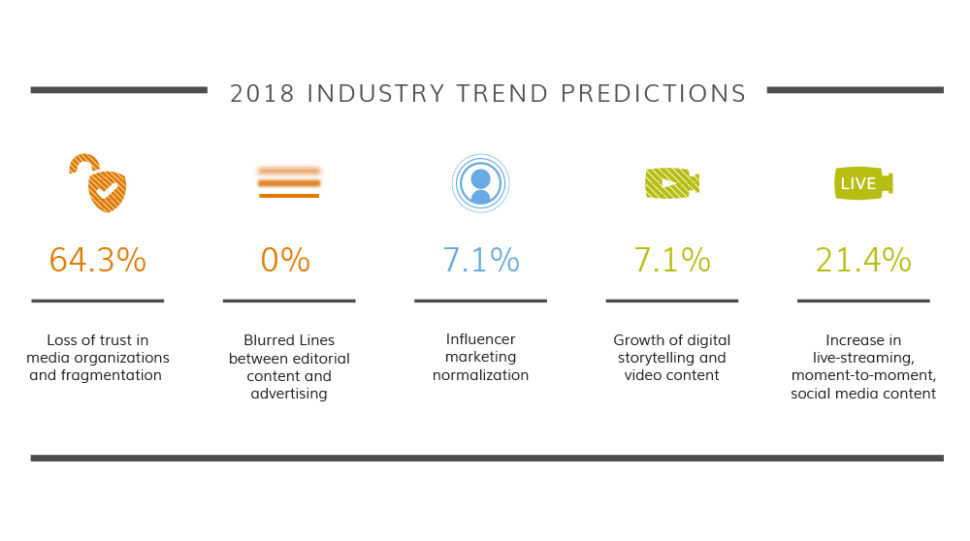 2018 INDUSTRY TREND PREDICTIONS

64.3%

Loss of trust in media organizations and fragmentation

0%

Blurred Lines between editorial content and advertising

7.1%

Influencer marketing normalization

7.1%

Growth of digital storytelling and video content

LIVE

21.4%

Increase in live-streaming, moment-to-moment, social media content